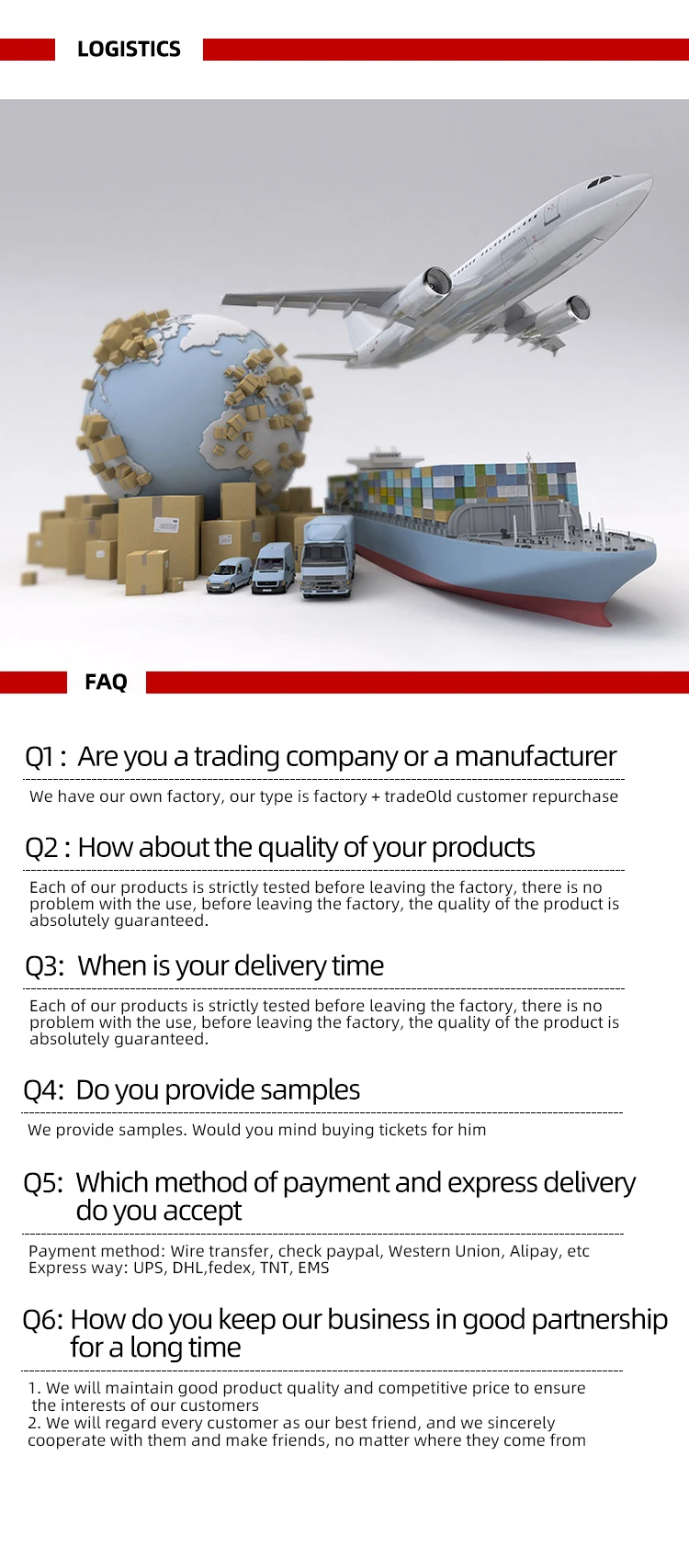 LOGISTICS

FAQ

Q1 : Are you a trading company or a manufacturer

We have our own factory, our type is factory + tradeOld customer repurchase

Q2 : How about the quality of your products

Each of our products is strictly tested before leaving the factory, there is no problem with the use, before leaving the factory, the quality of the product is absolutely guaranteed.

Q3: When is your delivery time

Each of our products is strictly tested before leaving the factory, there is no problem with the use, before leaving the factory, the quality of the product is absolutely guaranteed.

Q4: Do you provide samples

We provide samples. Would you mind buying tickets for him

Q5: Which method of payment and express delivery do you accept

Payment method: Wire transfer, check paypal, Western Union, Alipay, etc
Express way: UPS, DHL,fedex, TNT, EMS

Q6: How do you keep our business in good partnership for a long time

1. We will maintain good product quality and competitive price to ensure the interests of our customers
2. We will regard every customer as our best friend, and we sincerely cooperate with them and make friends, no matter where they come from